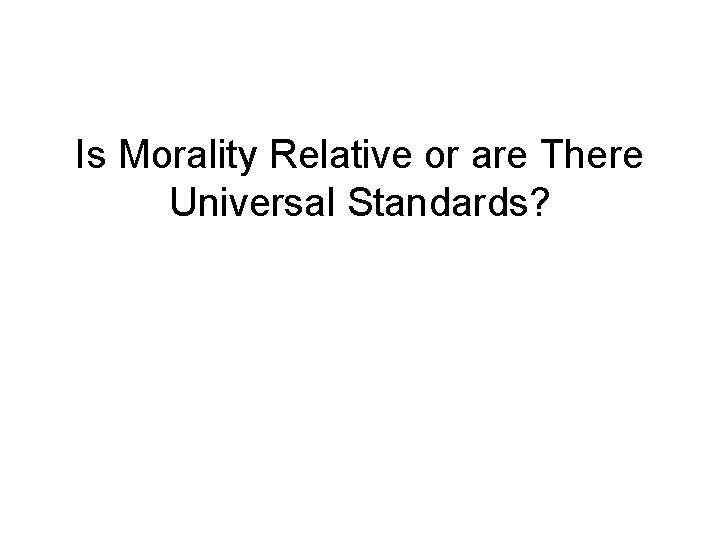 Is Morality Relative or are There Universal Standards?